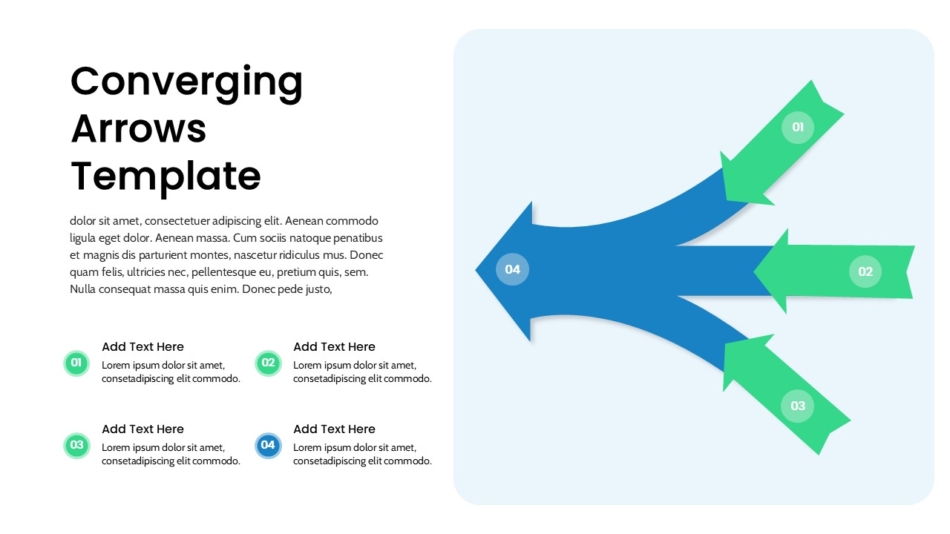 Converging Arrows Template

dolor sit amet, consectetuer adipiscing elit. Aenean commodo ligula eget dolor. Aenean massa. Cum sociis natoque penatibus et magnis dis parturient montes, nascetur ridiculus mus. Donec quam felis, ultricies nec, pellentesque eu, pretium quis, sem. Nulla consequat massa quis enim. Donec pede justo,

01 Add Text Here
Lorem ipsum dolor sit amet, consetadipiscing elit commodo.

02 Add Text Here
Lorem ipsum dolor sit amet, consetadipiscing elit commodo.

03 Add Text Here
Lorem ipsum dolor sit amet, consetadipiscing elit commodo.

04 Add Text Here
Lorem ipsum dolor sit amet, consetadipiscing elit commodo.

01

02

03

04